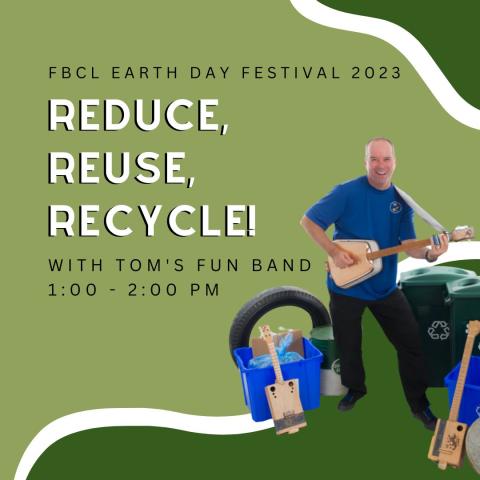 FBCL EARTH DAY FESTIVAL 2023

REDUCE, REUSE, RECYCLE!

WITH TOM'S FUN BAND
1:00 - 2:00 PM